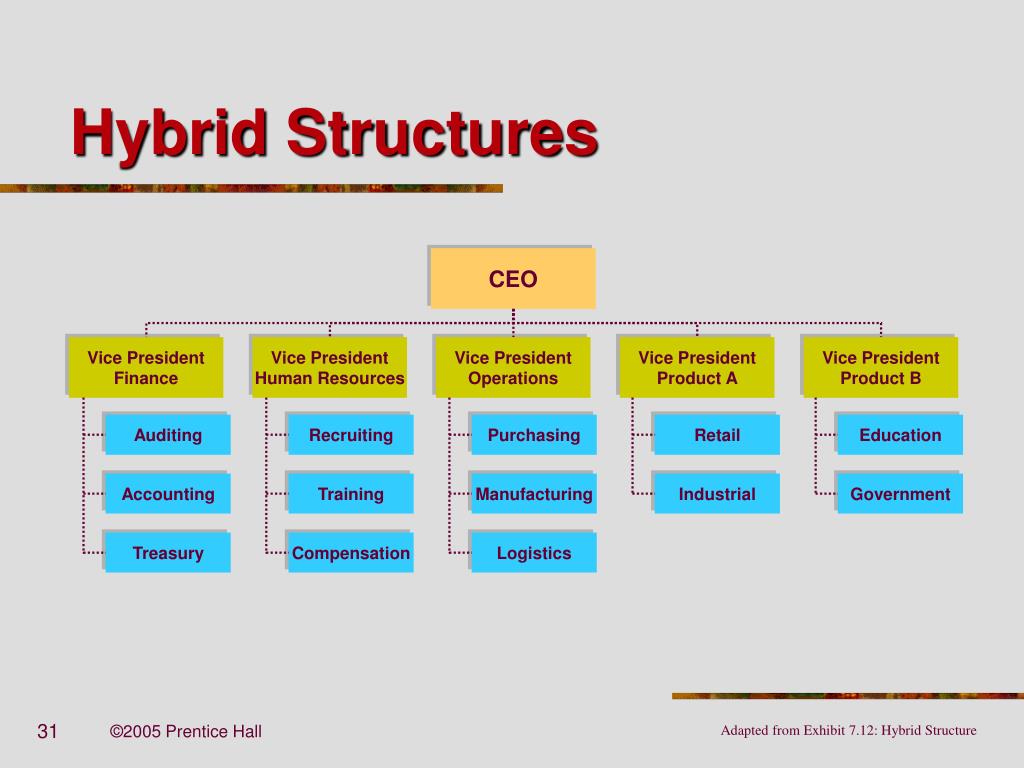 Hybrid Structures

CEO

Vice President Finance

Auditing

Accounting

Treasury

Vice President Human Resources

Recruiting

Training

Compensation

Vice President Operations

Purchasing

Manufacturing

Logistics

Vice President Product A

Retail

Industrial

Vice President Product B

Education

Government

31

©2005 Prentice Hall

Adapted from Exhibit 7.12: Hybrid Structure